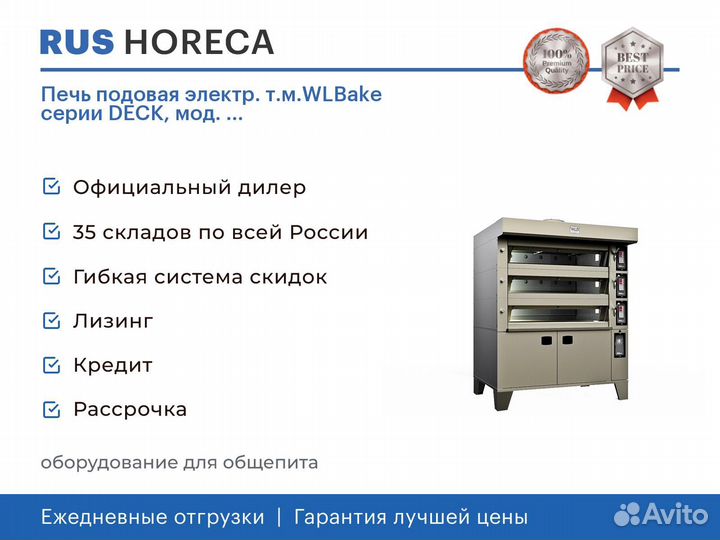 RUS HORECA

100% Premium Quality

BEST PRICE

Печь подовая электр. т.м.WLBake серии DECK, мод. ...

Официальный дилер

35 складов по всей России

Гибкая система скидок

Лизинг

Кредит

Рассрочка

оборудование для общепита

Ежедневные отгрузки | Гарантия лучшей цены

Avito